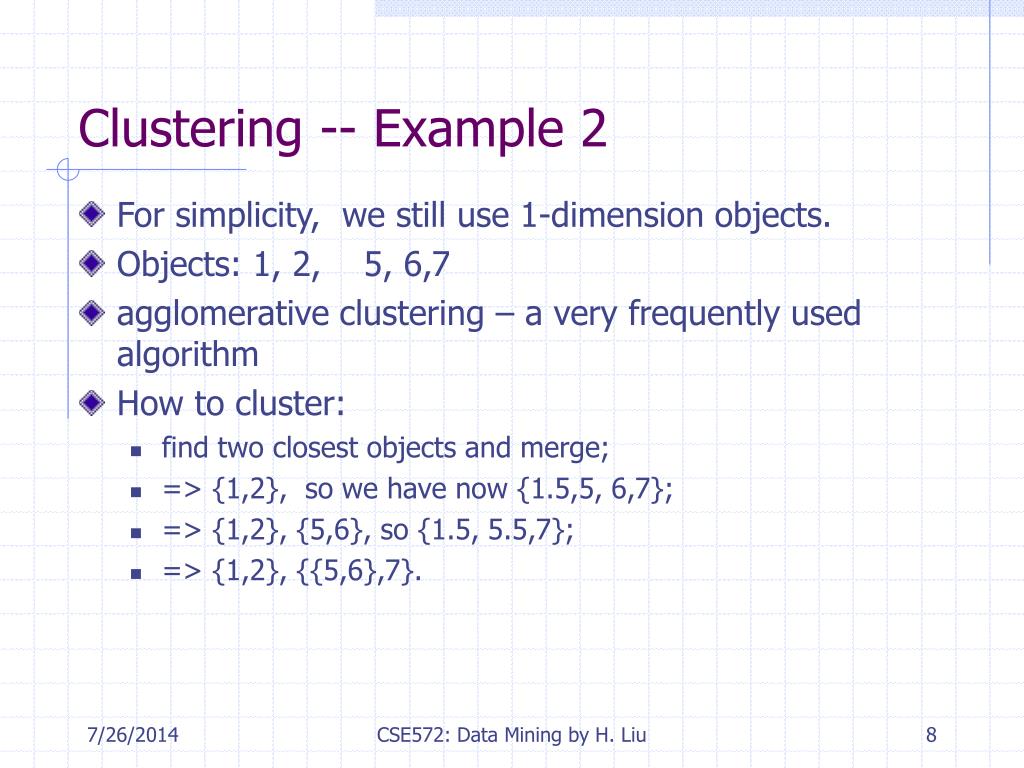 Clustering -- Example 2

For simplicity, we still use 1-dimension objects.

Objects: 1, 2, 5, 6,7

agglomerative clustering – a very frequently used algorithm

How to cluster:

find two closest objects and merge;

=> {1,2}, so we have now {1.5,5, 6,7};

=> {1,2}, {5,6}, so {1.5, 5.5,7};

=> {1,2}, {{5,6},7}.

7/26/2014

CSE572: Data Mining by H. Liu

8